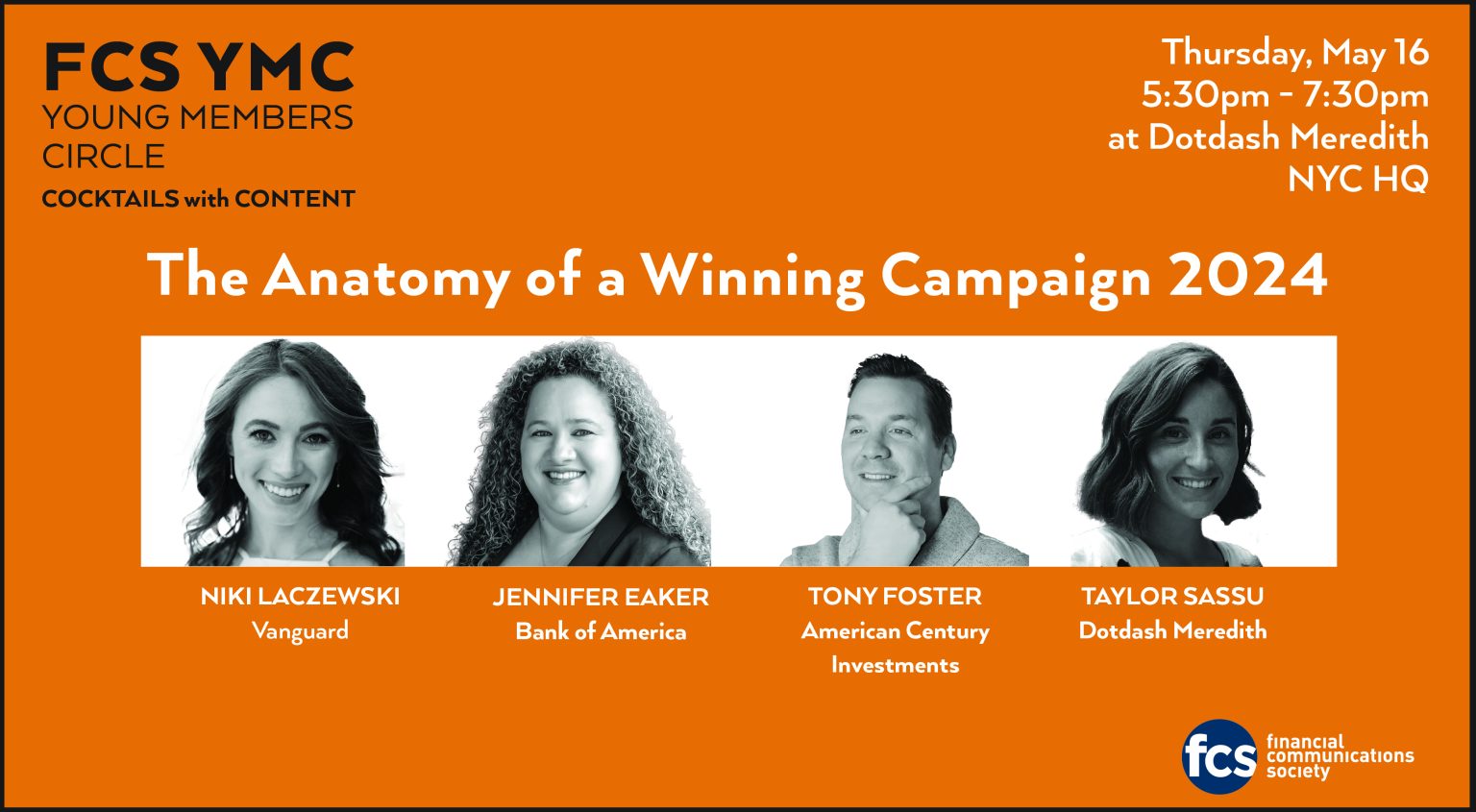 FCS YMC
YOUNG MEMBERS CIRCLE
COCKTAILS with CONTENT

Thursday, May 16
5:30pm - 7:30pm
at Dotdash Meredith
NYC HQ

The Anatomy of a Winning Campaign 2024

NIKI LACZEWSKI
Vanguard

JENNIFER EAKER
Bank of America

TONY FOSTER
American Century Investments

TAYLOR SASSU
Dotdash Meredith

fcs financial communications society